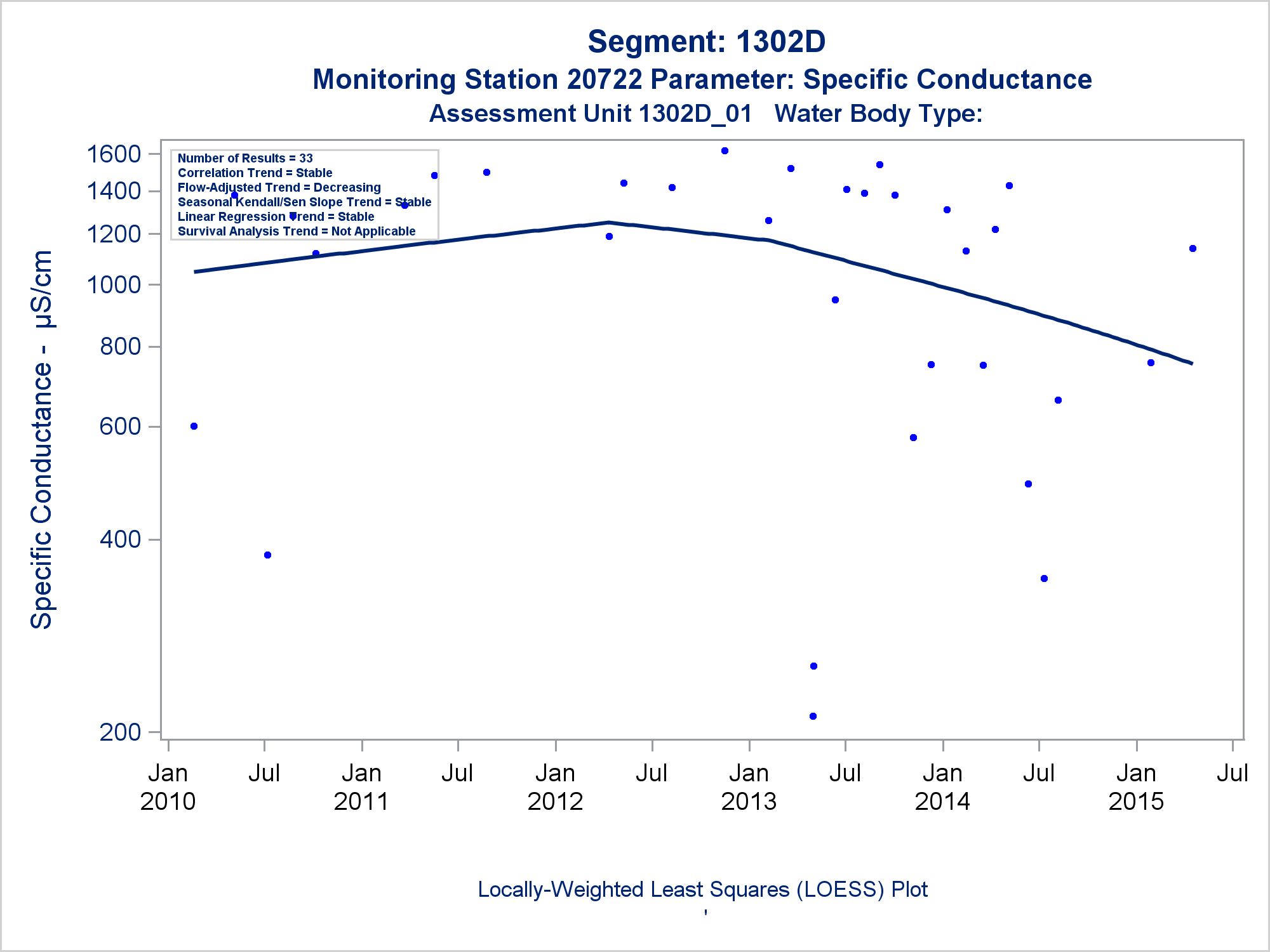 Segment: 1302D
Monitoring Station 20722 Parameter: Specific Conductance
Assessment Unit 1302D_01 Water Body Type:

Number of Results = 33
Correlation Trend = Stable
Flow-Adjusted Trend = Decreasing
Seasonal Kendall/Sen Slope Trend = Stable
Linear Regression Trend = Stable
Survival Analysis Trend = Not Applicable

Specific Conductance - µS/cm

1600
1400
1200
1000
800
600
400
200

Jan 2010
Jul
Jan 2011
Jul
Jan 2012
Jul
Jan 2013
Jul
Jan 2014
Jul
Jan 2015
Jul

Locally-Weighted Least Squares (LOESS) Plot
'